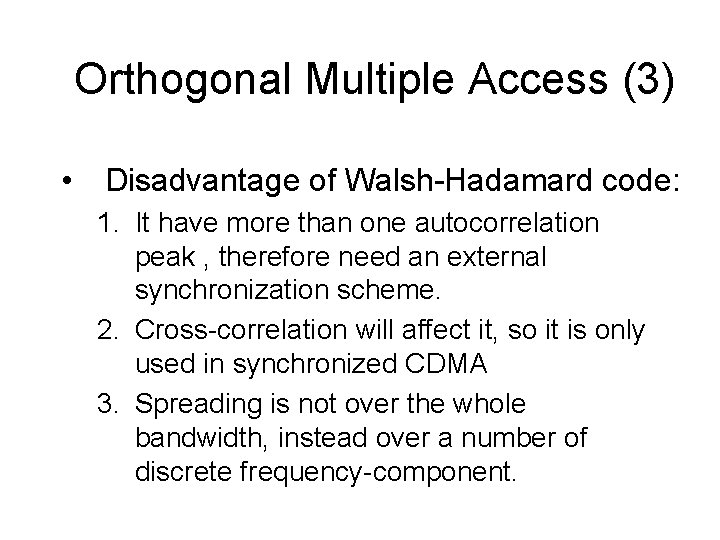 Orthogonal Multiple Access (3)

• Disadvantage of Walsh-Hadamard code:

1. It have more than one autocorrelation peak , therefore need an external synchronization scheme.
2. Cross-correlation will affect it, so it is only used in synchronized CDMA
3. Spreading is not over the whole bandwidth, instead over a number of discrete frequency-component.